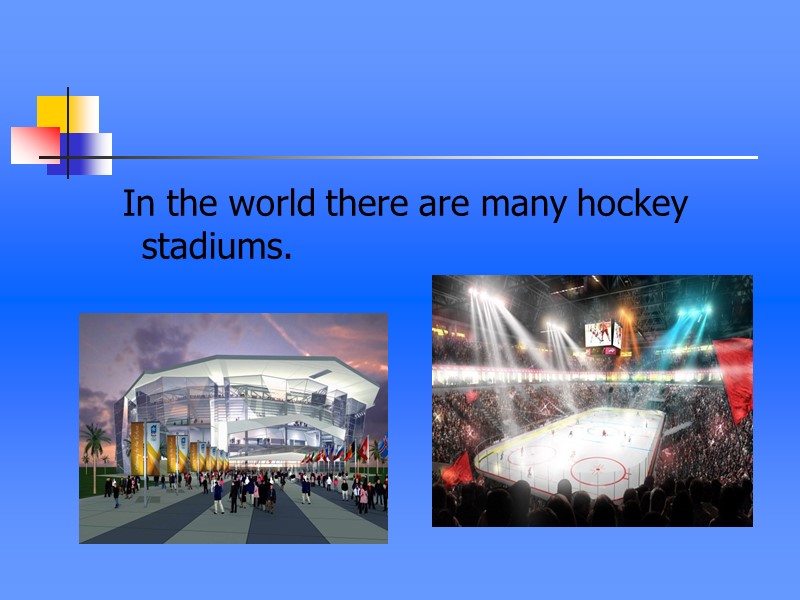 In the world there are many hockey stadiums.